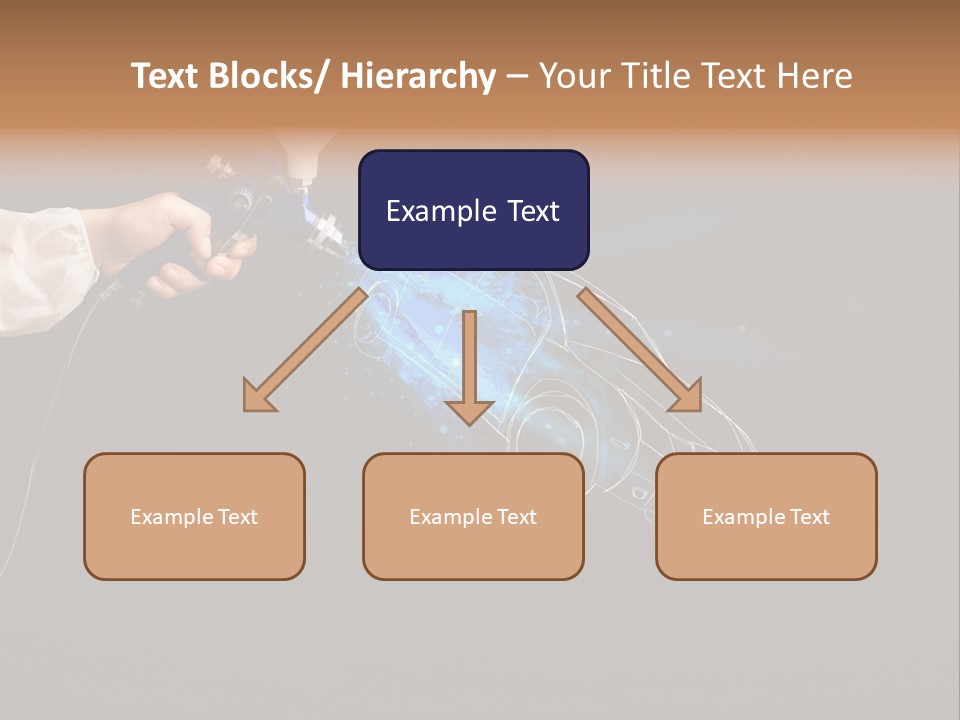 Text Blocks/ Hierarchy – Your Title Text Here

Example Text

Example Text

Example Text

Example Text